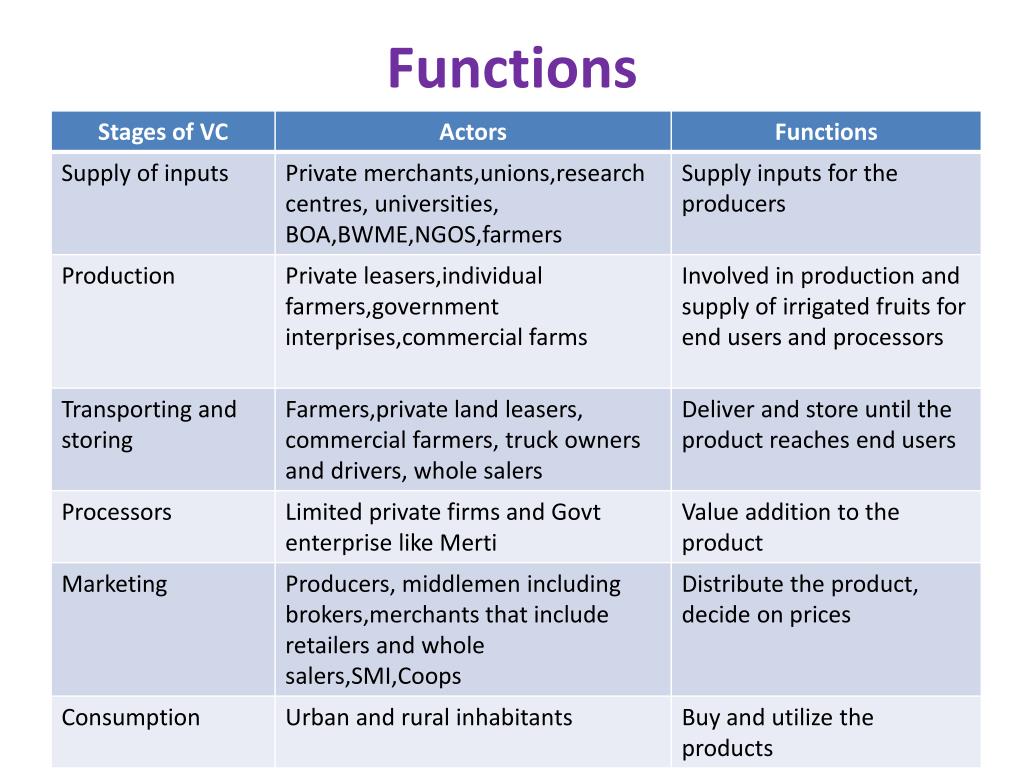 Functions

| Stages of VC | Actors | Functions |
|---|---|---|
| Supply of inputs | Private merchants,unions,research centres, universities, BOA,BWME,NGOS,farmers | Supply inputs for the producers |
| Production | Private leasers,individual farmers,government interprises,commercial farms | Involved in production and supply of irrigated fruits for end users and processors |
| Transporting and storing | Farmers,private land leasers, commercial farmers, truck owners and drivers, whole salers | Deliver and store until the product reaches end users |
| Processors | Limited private firms and Govt enterprise like Merti | Value addition to the product |
| Marketing | Producers, middlemen including brokers,merchants that include retailers and whole salers,SMI,Coops | Distribute the product, decide on prices |
| Consumption | Urban and rural inhabitants | Buy and utilize the products |